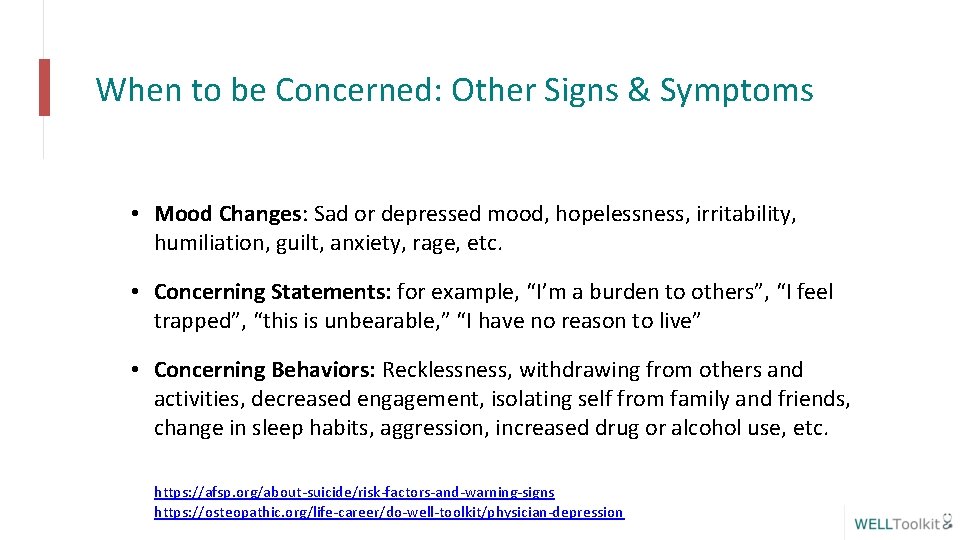 When to be Concerned: Other Signs & Symptoms

• Mood Changes: Sad or depressed mood, hopelessness, irritability, humiliation, guilt, anxiety, rage, etc.

• Concerning Statements: for example, “I’m a burden to others”, “I feel trapped”, “this is unbearable,” “I have no reason to live”

• Concerning Behaviors: Recklessness, withdrawing from others and activities, decreased engagement, isolating self from family and friends, change in sleep habits, aggression, increased drug or alcohol use, etc.

https://afsp.org/about-suicide/risk-factors-and-warning-signs
https://osteopathic.org/life-career/do-well-toolkit/physician-depression

WELLToolkit